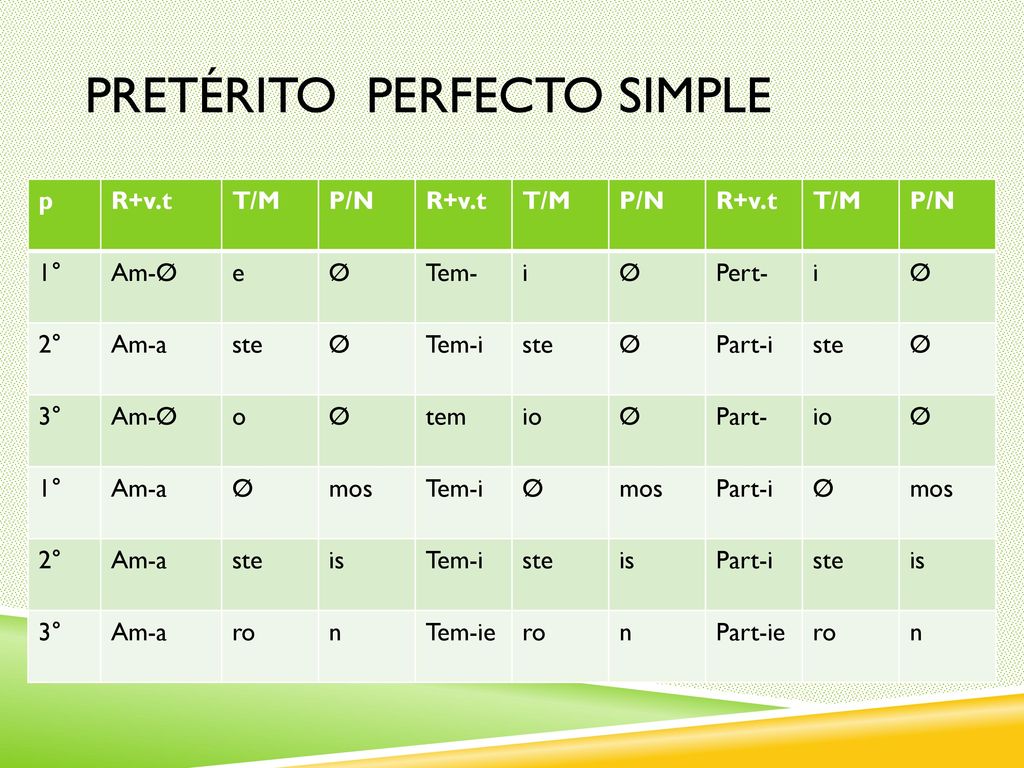 PRETÉRITO PERFECTO SIMPLE

| p | R+v.t | T/M | P/N | R+v.t | T/M | P/N | R+v.t | T/M | P/N |
|---|---|---|---|---|---|---|---|---|---|
| 1° | Am-Ø | e | Ø | Tem- | i | Ø | Pert- | i | Ø |
| 2° | Am-a | ste | Ø | Tem-i | ste | Ø | Part-i | ste | Ø |
| 3° | Am-Ø | o | Ø | tem | io | Ø | Part- | io | Ø |
| 1° | Am-a | Ø | mos | Tem-i | Ø | mos | Part-i | Ø | mos |
| 2° | Am-a | ste | is | Tem-i | ste | is | Part-i | ste | is |
| 3° | Am-a | ro | n | Tem-ie | ro | n | Part-ie | ro | n |